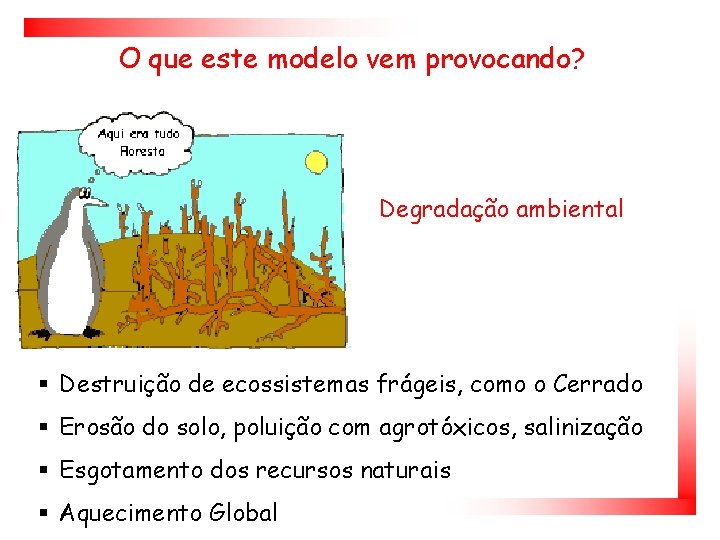 O que este modelo vem provocando?

Aqui era tudo Floresta

Degradação ambiental

▪ Destruição de ecossistemas frágeis, como o Cerrado
▪ Erosão do solo, poluição com agrotóxicos, salinização
▪ Esgotamento dos recursos naturais
▪ Aquecimento Global